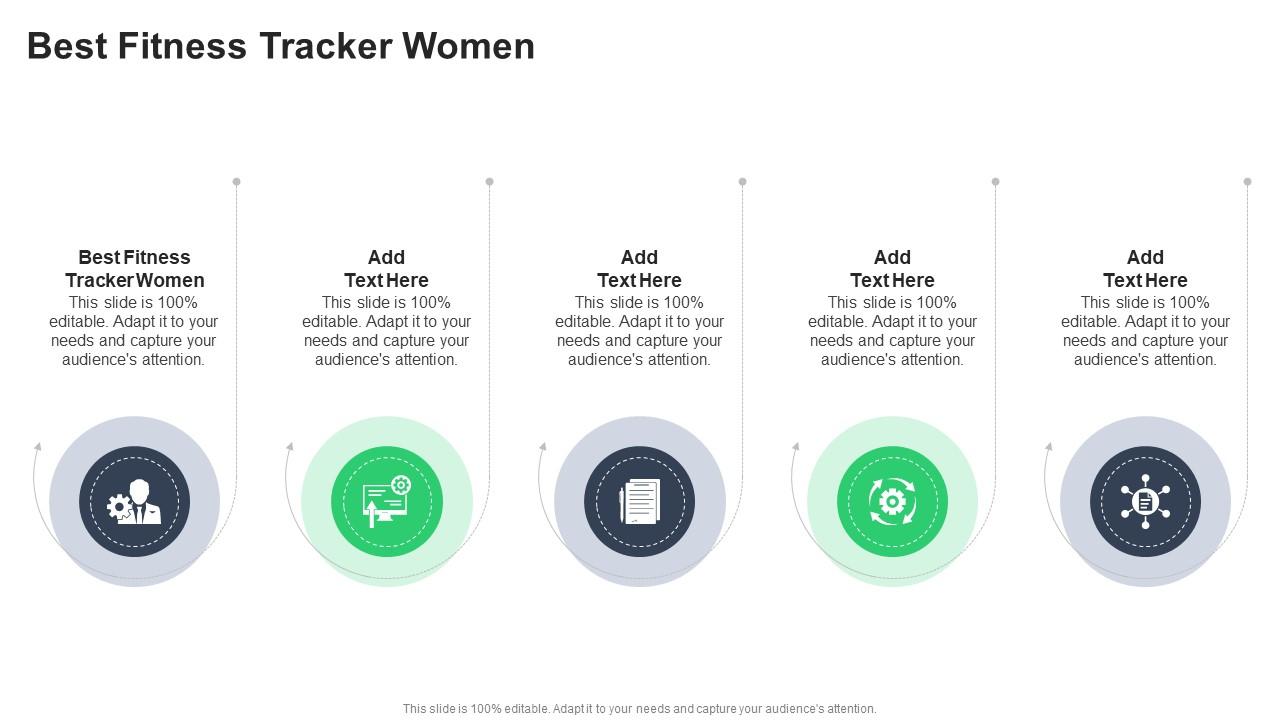 Best Fitness Tracker Women

Best Fitness Tracker Women
This slide is 100% editable. Adapt it to your needs and capture your audience's attention.

Add Text Here
This slide is 100% editable. Adapt it to your needs and capture your audience's attention.

Add Text Here
This slide is 100% editable. Adapt it to your needs and capture your audience's attention.

Add Text Here
This slide is 100% editable. Adapt it to your needs and capture your audience's attention.

Add Text Here
This slide is 100% editable. Adapt it to your needs and capture your audience's attention.

This slide is 100% editable. Adapt it to your needs and capture your audience's attention.